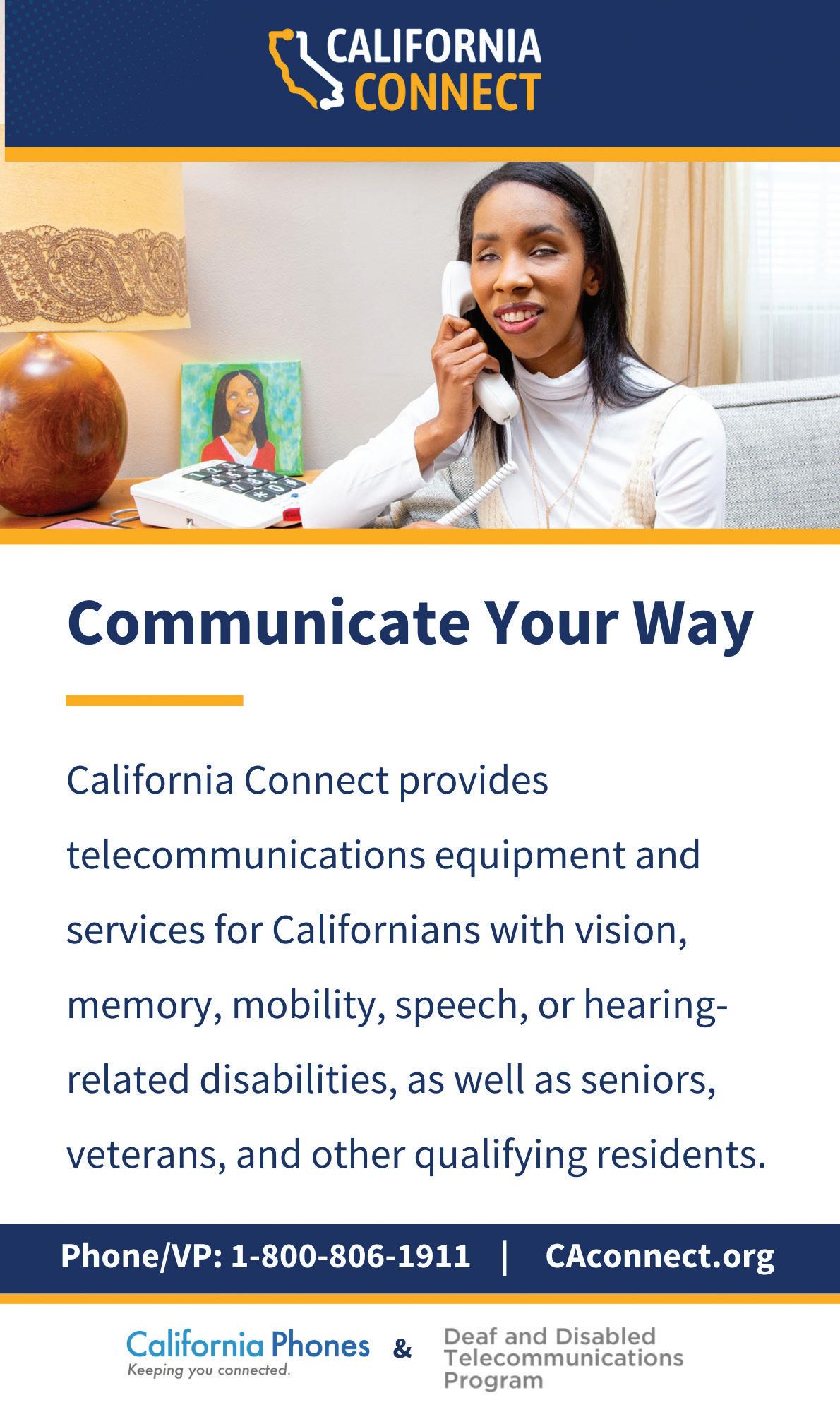 CALIFORNIA CONNECT

Communicate Your Way

California Connect provides telecommunications equipment and services for Californians with vision, memory, mobility, speech, or hearing-related disabilities, as well as seniors, veterans, and other qualifying residents.

Phone/VP: 1-800-806-1911 | CAconnect.org

California Phones
Keeping you connected.
&
Deaf and Disabled Telecommunications Program